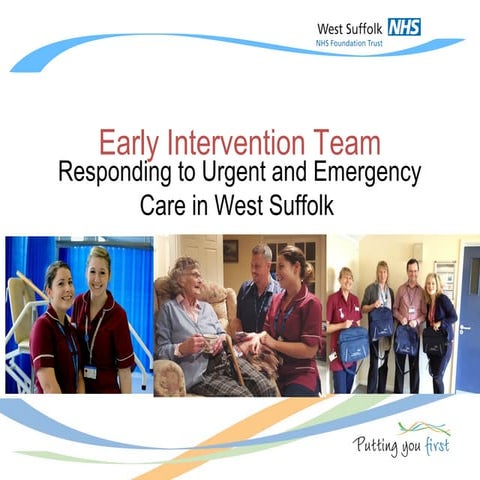 West Suffolk NHS
NHS Foundation Trust

Early Intervention Team
Responding to Urgent and Emergency Care in West Suffolk

Putting you first